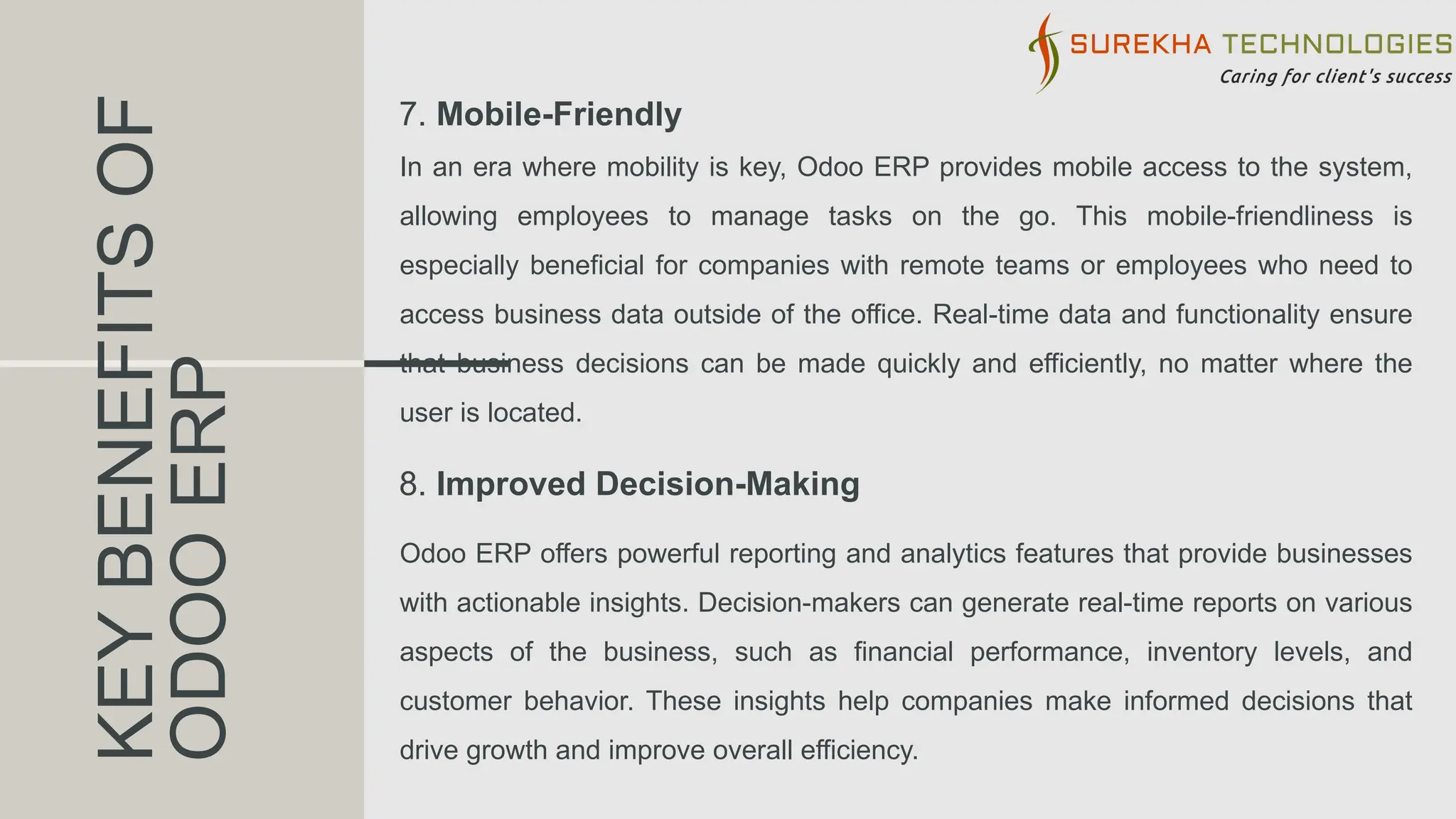 KEY BENEFITS OF ODOO ERP

SUREKHA TECHNOLOGIES
Caring for client's success

7. Mobile-Friendly

In an era where mobility is key, Odoo ERP provides mobile access to the system, allowing employees to manage tasks on the go. This mobile-friendliness is especially beneficial for companies with remote teams or employees who need to access business data outside of the office. Real-time data and functionality ensure that business decisions can be made quickly and efficiently, no matter where the user is located.

8. Improved Decision-Making

Odoo ERP offers powerful reporting and analytics features that provide businesses with actionable insights. Decision-makers can generate real-time reports on various aspects of the business, such as financial performance, inventory levels, and customer behavior. These insights help companies make informed decisions that drive growth and improve overall efficiency.